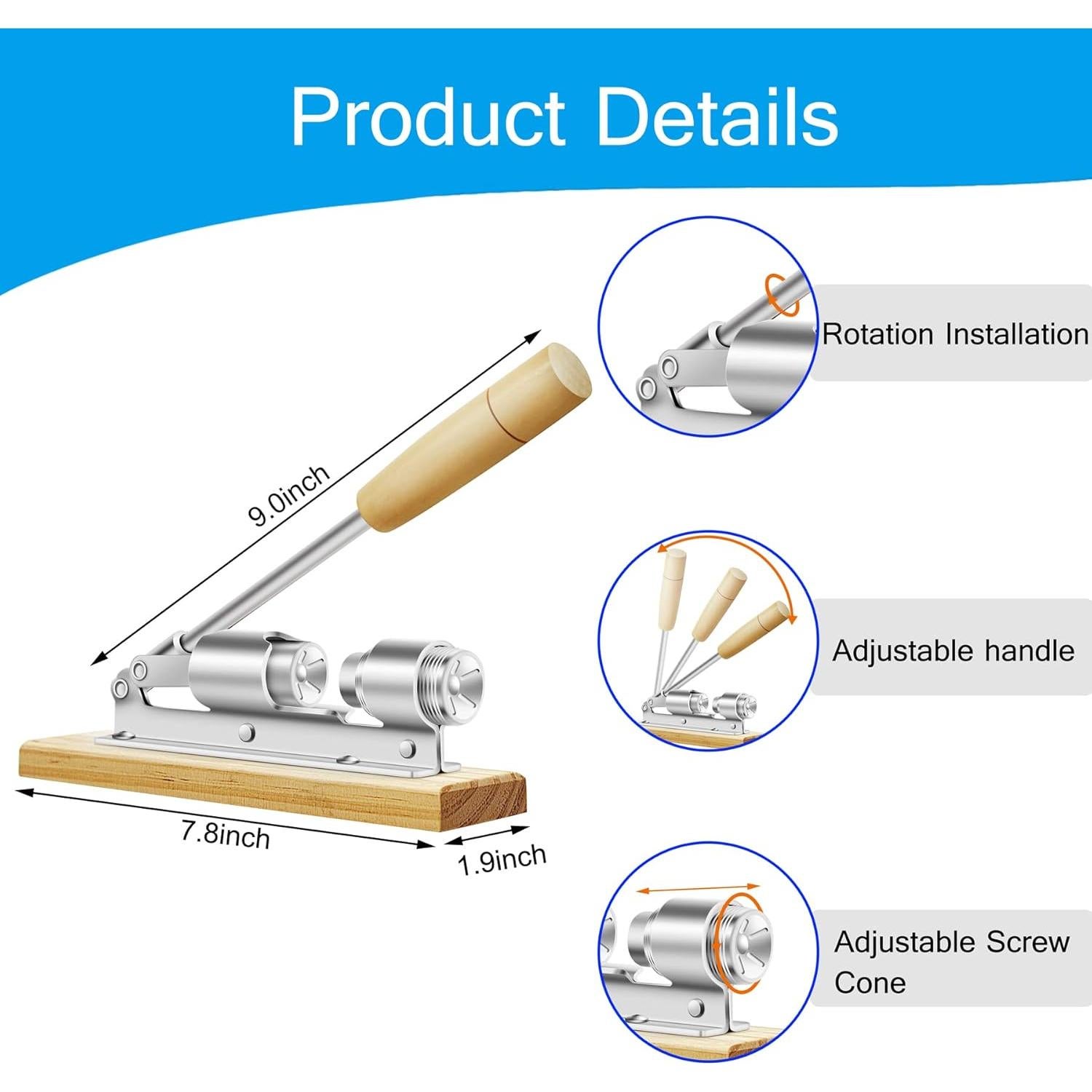 Product Details

9.0inch

7.8inch

1.9inch

Rotation Installation

Adjustable handle

Adjustable Screw Cone